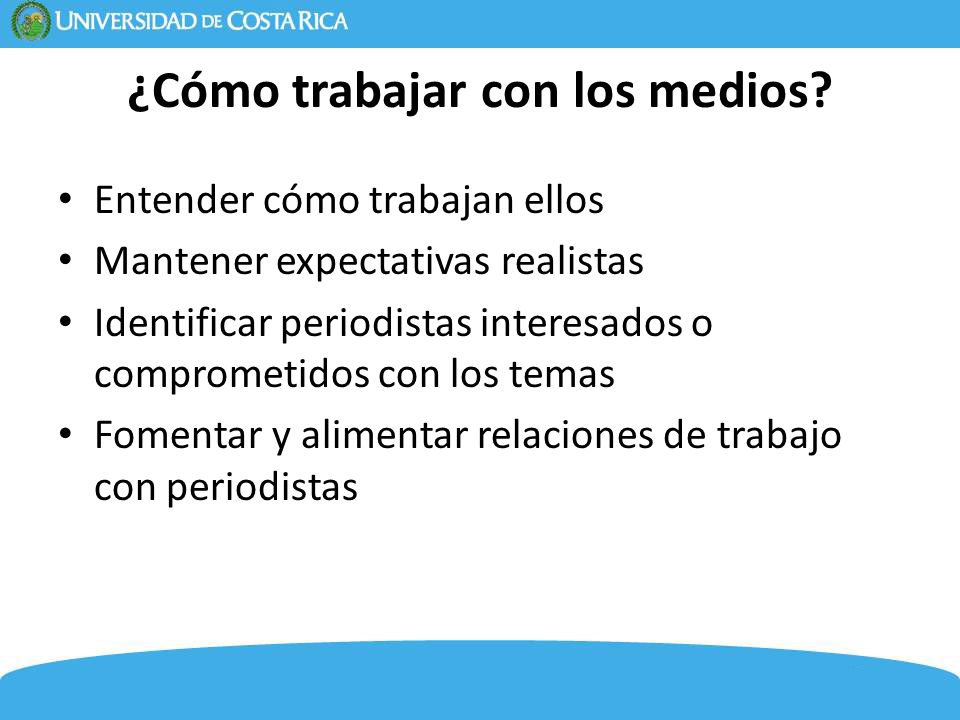 UNIVERSIDAD DE COSTA RICA

¿Cómo trabajar con los medios?

• Entender cómo trabajan ellos
• Mantener expectativas realistas
• Identificar periodistas interesados o comprometidos con los temas
• Fomentar y alimentar relaciones de trabajo con periodistas